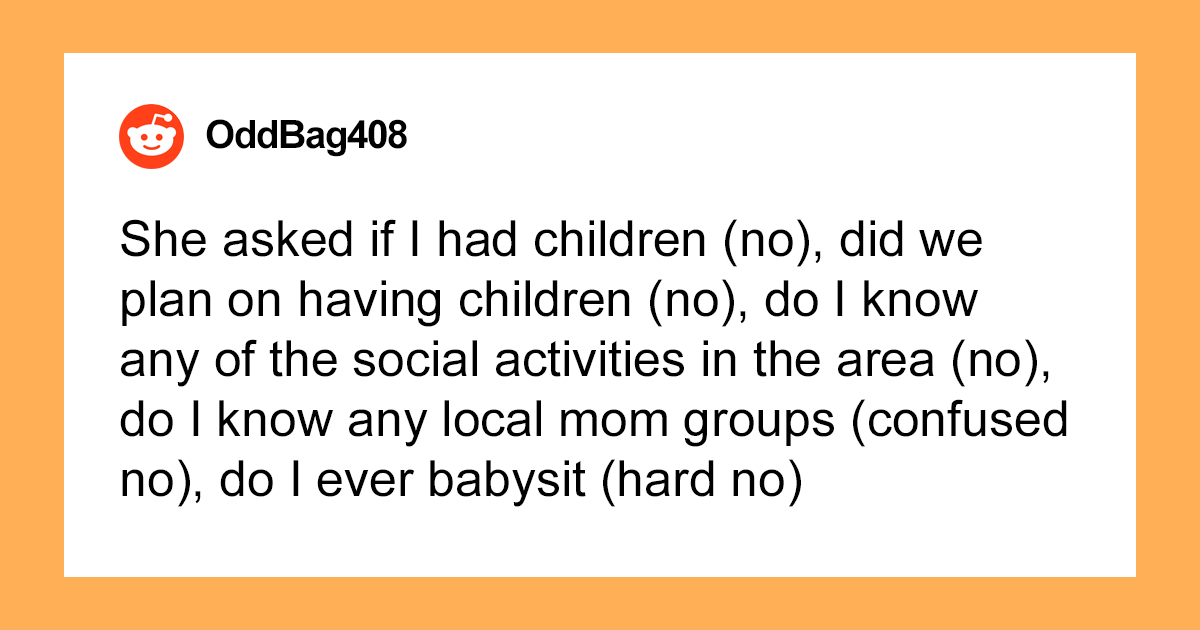 OddBag408

She asked if I had children (no), did we plan on having children (no), do I know any of the social activities in the area (no), do I know any local mom groups (confused no), do I ever babysit (hard no)